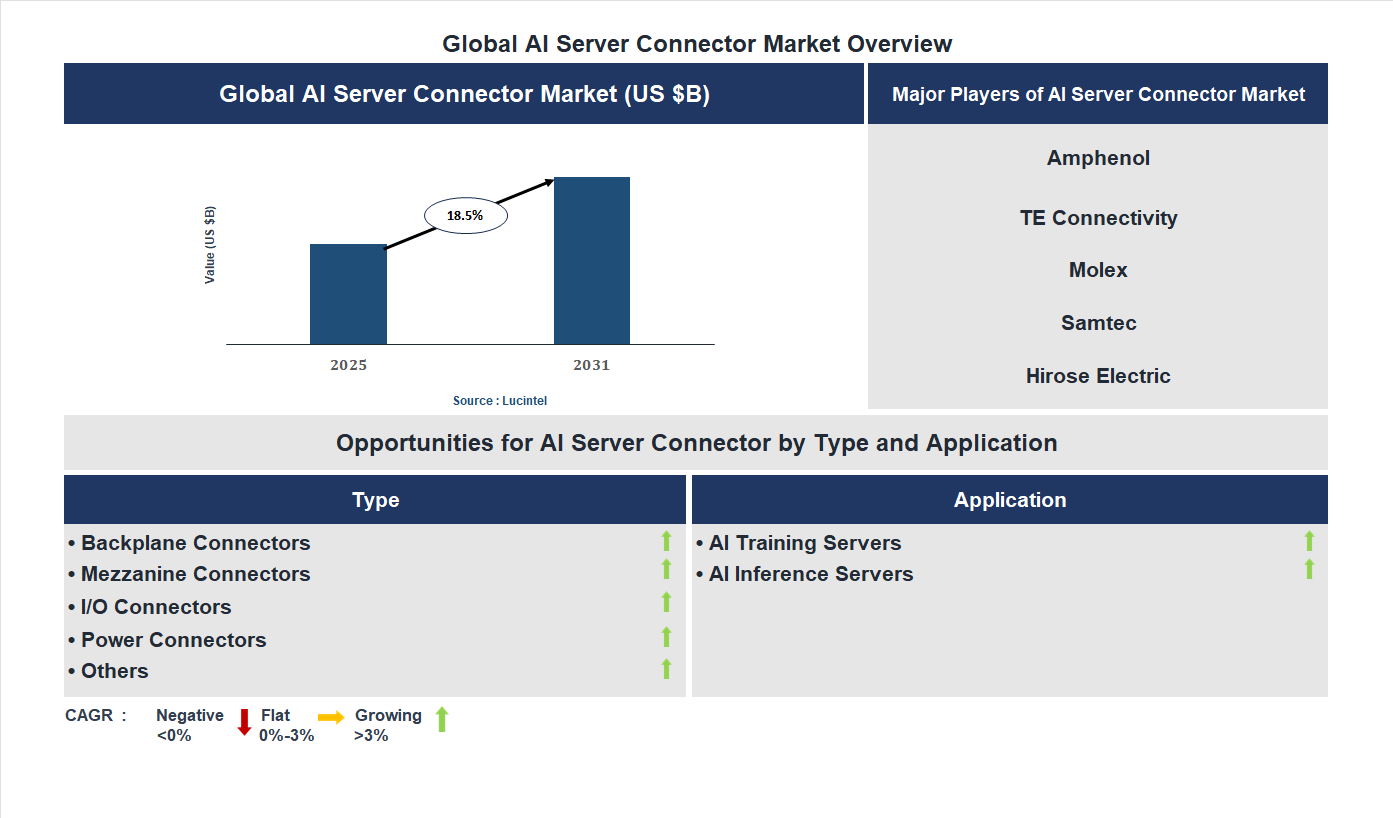 Global AI Server Connector Market Overview

Global AI Server Connector Market (US $B)

Value (US $B)

18.5%

2025

2031

Source : Lucintel

Major Players of AI Server Connector Market

Amphenol

TE Connectivity

Molex

Samtec

Hirose Electric

Opportunities for AI Server Connector by Type and Application

Type

• Backplane Connectors
• Mezzanine Connectors
• I/O Connectors
• Power Connectors
• Others

Application

• AI Training Servers
• AI Inference Servers

CAGR : Negative <0% Flat 0%-3% Growing >3%